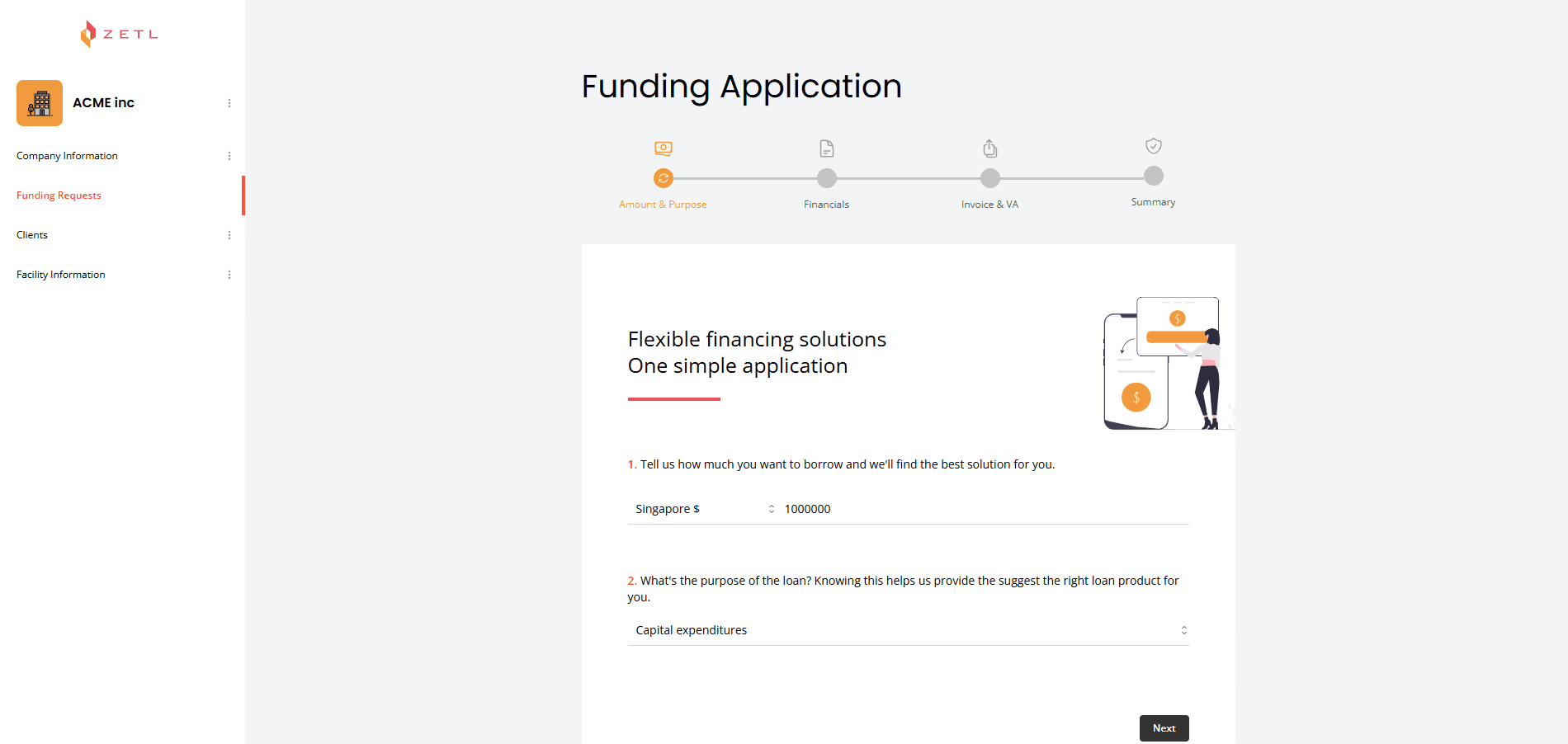 ZETL

ACME inc

Company Information

Funding Requests

Clients

Facility Information

Funding Application

Amount & Purpose

Financials

Invoice & VA

Summary

Flexible financing solutions
One simple application

1. Tell us how much you want to borrow and we'll find the best solution for you.

Singapore $

1000000

2. What's the purpose of the loan? Knowing this helps us provide the suggest the right loan product for you.

Capital expenditures

Next